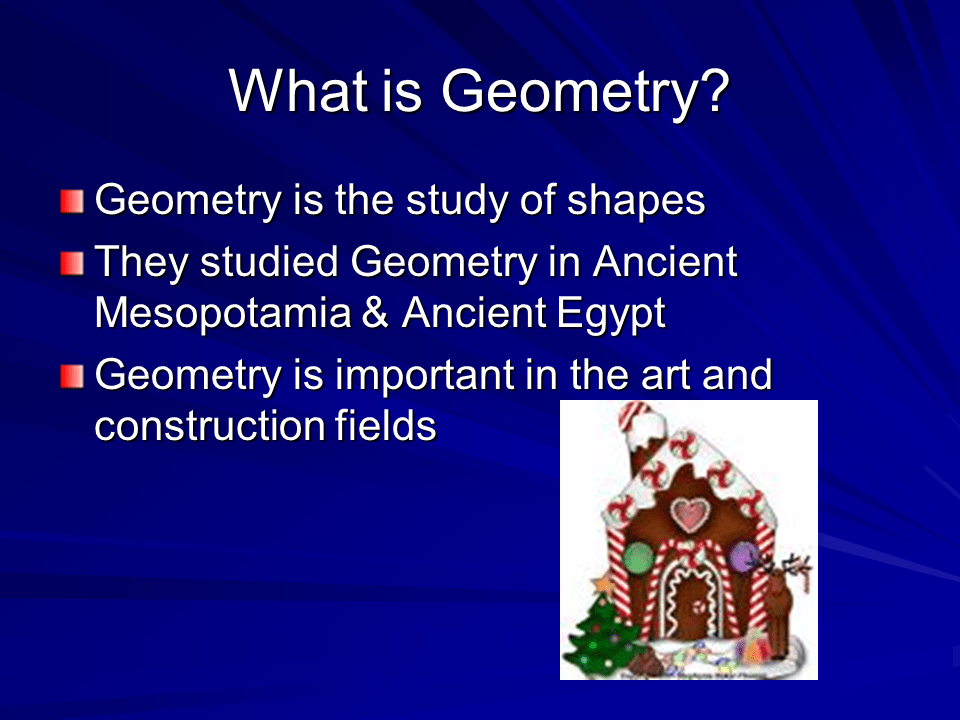 What is Geometry?

Geometry is the study of shapes

They studied Geometry in Ancient Mesopotamia & Ancient Egypt

Geometry is important in the art and construction fields